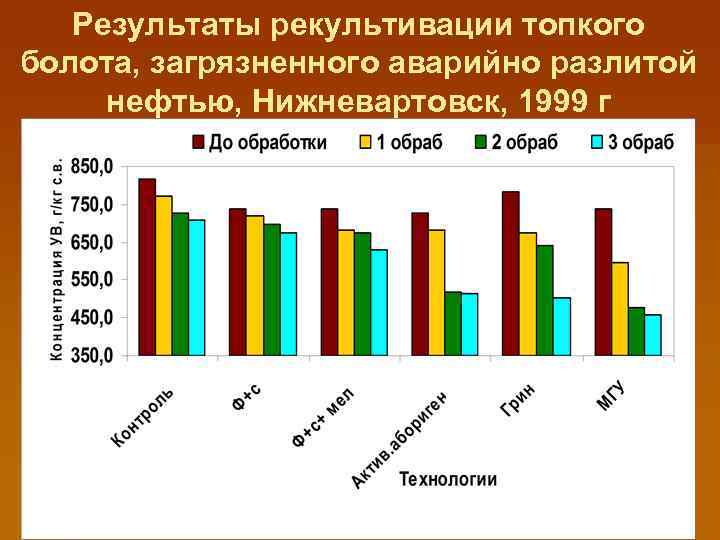 Результаты рекультивации топкого болота, загрязненного аварийно разлитой нефтью, Нижневартовск, 1999 г

До обработки
1 обраб
2 обраб
3 обраб

Концентрация УВ, г/кг с.в.

850,0
750,0
650,0
550,0
450,0
350,0

Контроль
Ф+с
Ф+с+ мел
Актив.абориген
Грин
МГУ

Технологии